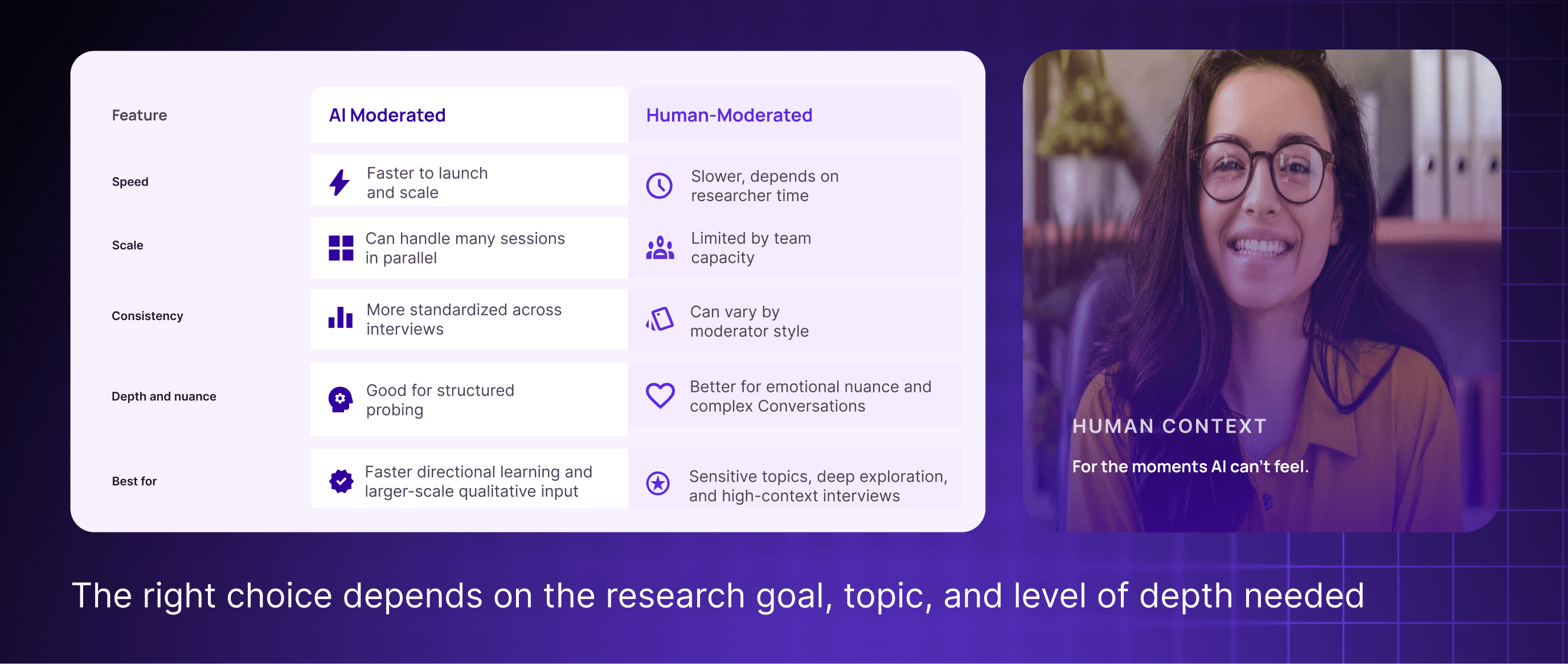 | Feature | AI Moderated | Human-Moderated |
|---|---|---|
| Speed | Faster to launch and scale | Slower, depends on researcher time |
| Scale | Can handle many sessions in parallel | Limited by team capacity |
| Consistency | More standardized across interviews | Can vary by moderator style |
| Depth and nuance | Good for structured probing | Better for emotional nuance and complex Conversations |
| Best for | Faster directional learning and larger-scale qualitative input | Sensitive topics, deep exploration, and high-context interviews |

HUMAN CONTEXT

For the moments AI can't feel.

The right choice depends on the research goal, topic, and level of depth needed